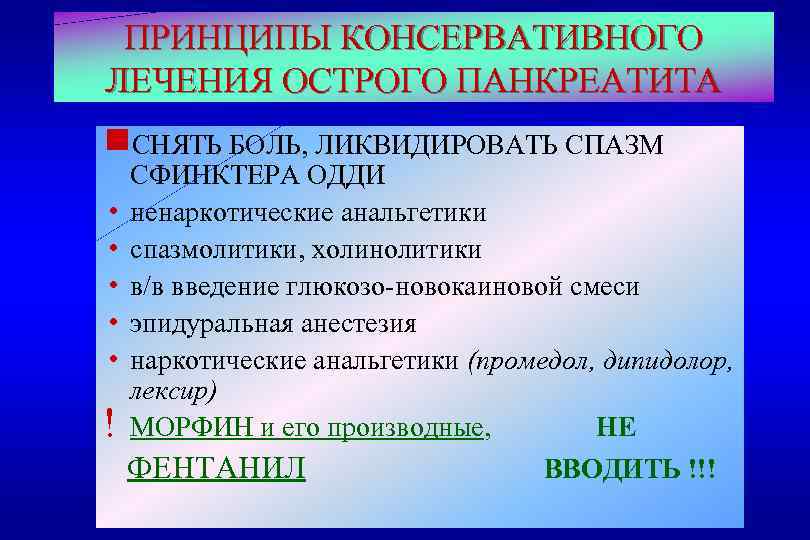 ПРИНЦИПЫ КОНСЕРВАТИВНОГО ЛЕЧЕНИЯ ОСТРОГО ПАНКРЕАТИТА

СНЯТЬ БОЛЬ, ЛИКВИДИРОВАТЬ СПАЗМ СФИНКТЕРА ОДДИ

• ненаркотические анальгетики
• спазмолитики, холинолитики
• в/в введение глюкозо-новокаиновой смеси
• эпидуральная анестезия
• наркотические анальгетики (промедол, дипидолор, лексир)

! МОРФИН и его производные, НЕ
ФЕНТАНИЛ ВВОДИТЬ !!!